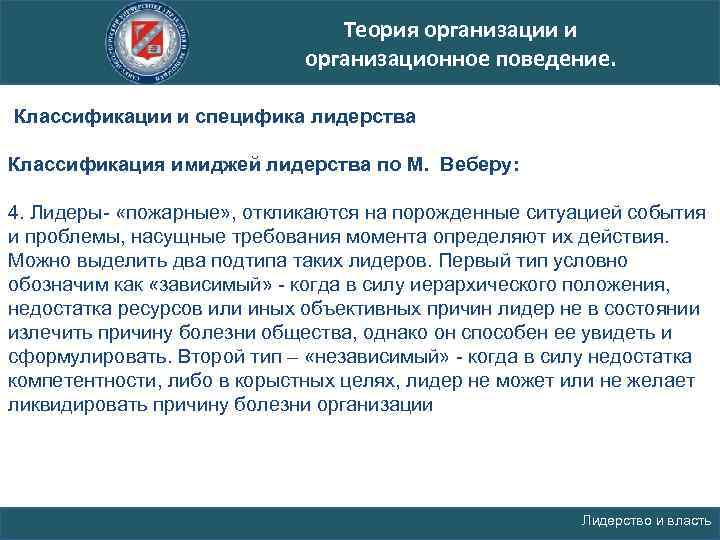 Теория организации и организационное поведение.

Классификации и специфика лидерства

Классификация имиджей лидерства по М. Веберу:

4. Лидеры- «пожарные», откликаются на порожденные ситуацией события и проблемы, насущные требования момента определяют их действия. Можно выделить два подтипа таких лидеров. Первый тип условно обозначим как «зависимый» - когда в силу иерархического положения, недостатка ресурсов или иных объективных причин лидер не в состоянии излечить причину болезни общества, однако он способен ее увидеть и сформулировать. Второй тип – «независимый» - когда в силу недостатка компетентности, либо в корыстных целях, лидер не может или не желает ликвидировать причину болезни организации

Лидерство и власть